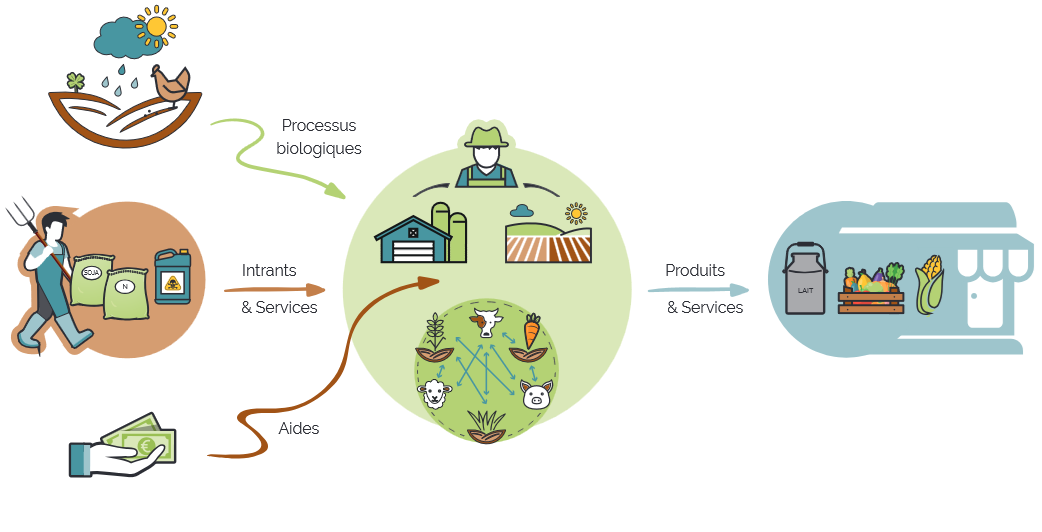 Processus biologiques

SOJA

N

Intrants
& Services

Aides

Produits
& Services

LAIT